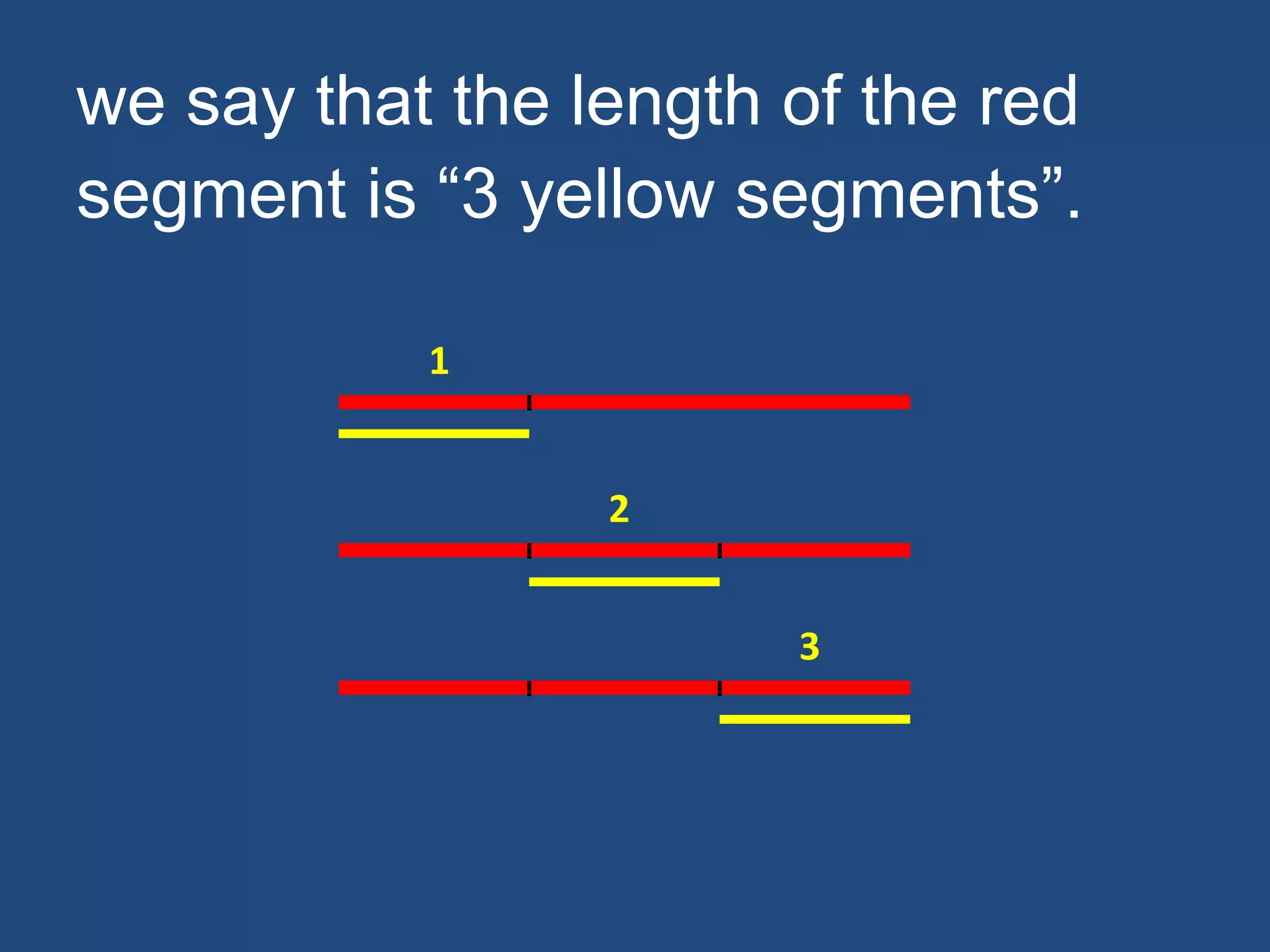 we say that the length of the red segment is “3 yellow segments”.

1

2

3